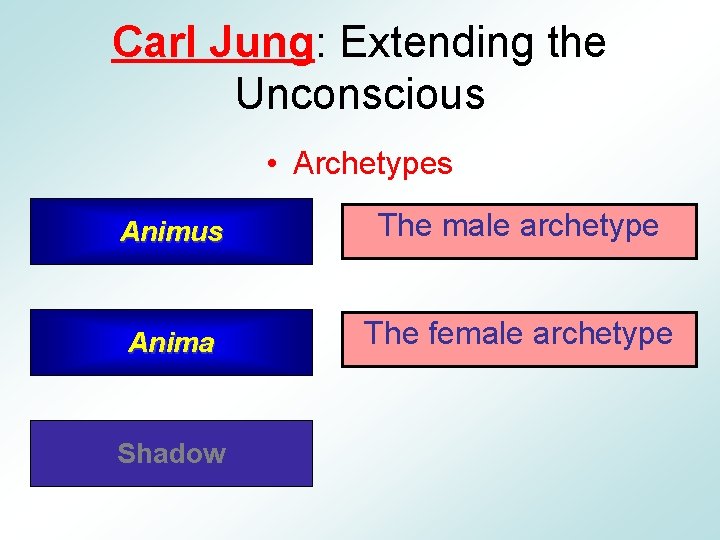 Carl Jung: Extending the Unconscious

• Archetypes

Animus

The male archetype

Anima

The female archetype

Shadow